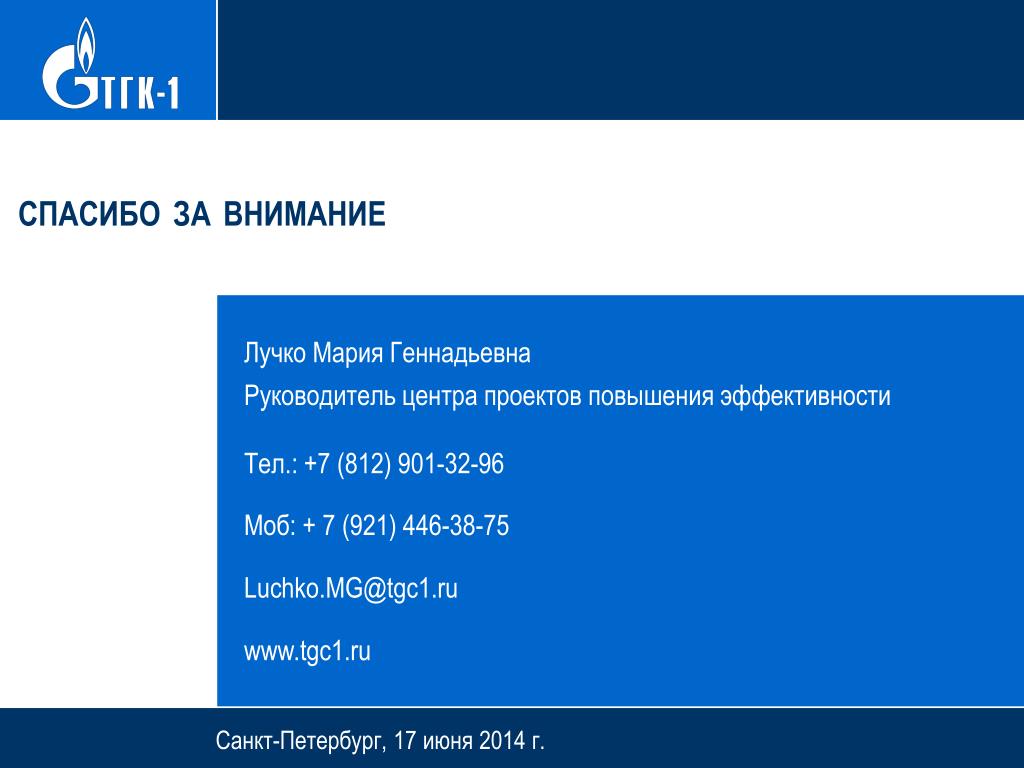 ТГК-1

СПАСИБО ЗА ВНИМАНИЕ

Лучко Мария Геннадьевна

Руководитель центра проектов повышения эффективности

Тел.: +7 (812) 901-32-96

Моб: + 7 (921) 446-38-75

Luchko.MG@tgc1.ru

www.tgc1.ru

Санкт-Петербург, 17 июня 2014 г.